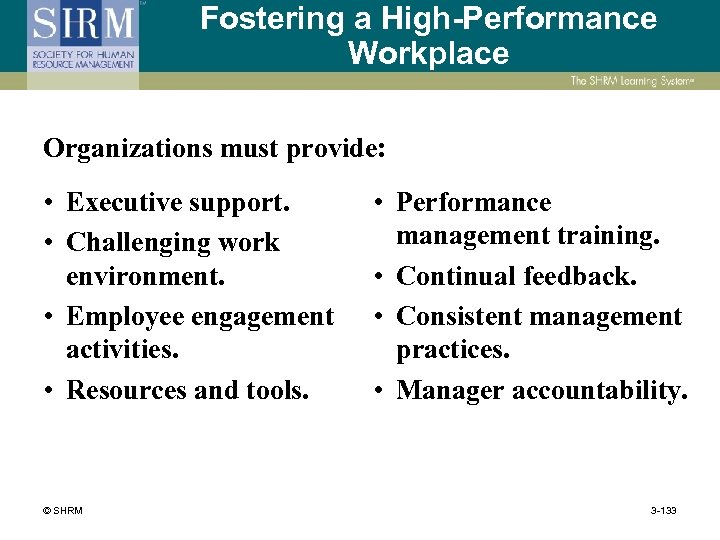 SHRM
SOCIETY FOR HUMAN RESOURCE MANAGEMENT

Fostering a High-Performance Workplace

The SHRM Learning System

Organizations must provide:

• Executive support.
• Challenging work environment.
• Employee engagement activities.
• Resources and tools.

• Performance management training.
• Continual feedback.
• Consistent management practices.
• Manager accountability.

© SHRM

3-133